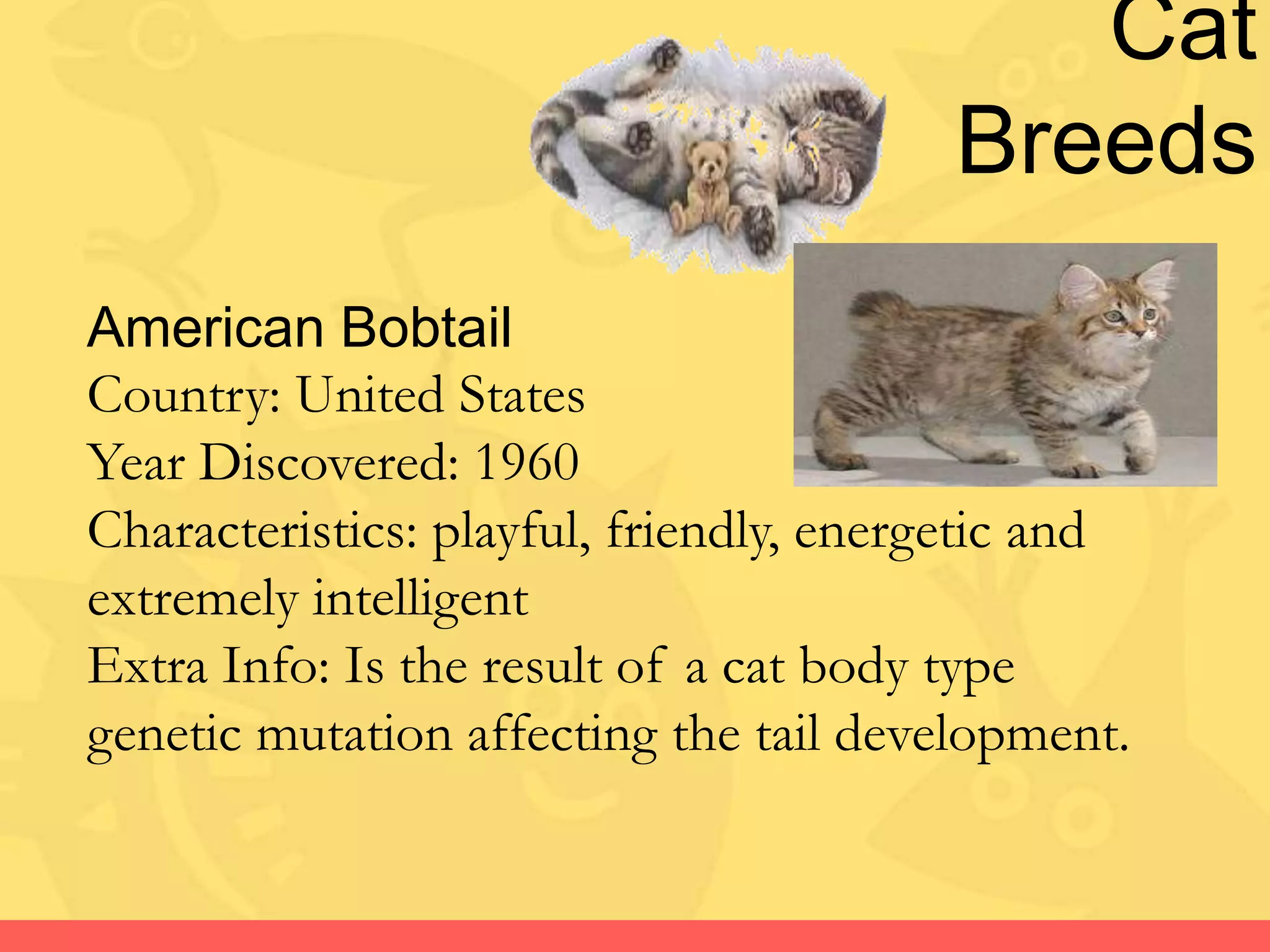 Cat Breeds

American Bobtail
Country: United States
Year Discovered: 1960
Characteristics: playful, friendly, energetic and extremely intelligent
Extra Info: Is the result of a cat body type genetic mutation affecting the tail development.